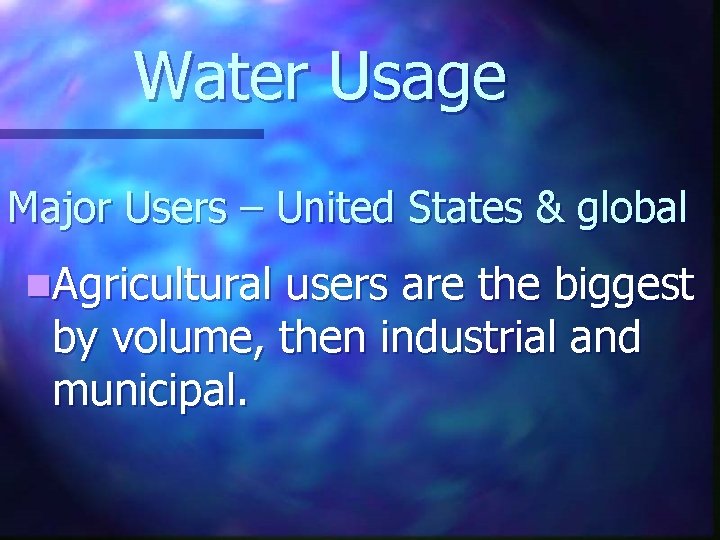 Water Usage

Major Users – United States & global

Agricultural users are the biggest by volume, then industrial and municipal.